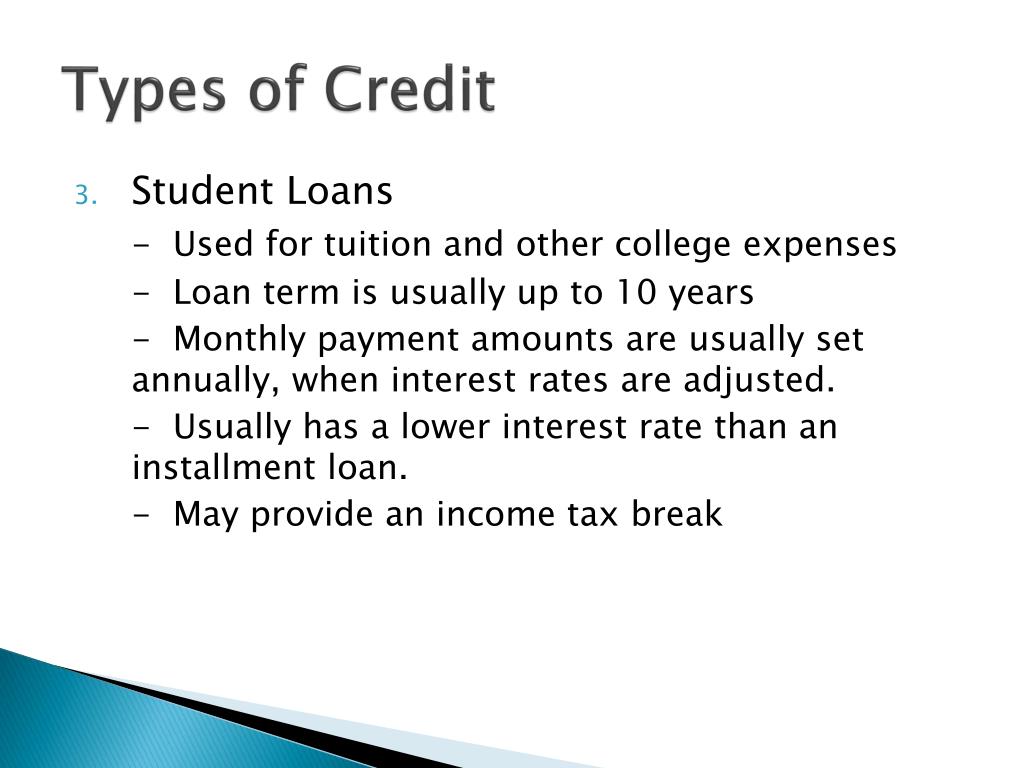 Types of Credit

3. Student Loans

- Used for tuition and other college expenses

- Loan term is usually up to 10 years

- Monthly payment amounts are usually set annually, when interest rates are adjusted.

- Usually has a lower interest rate than an installment loan.

- May provide an income tax break